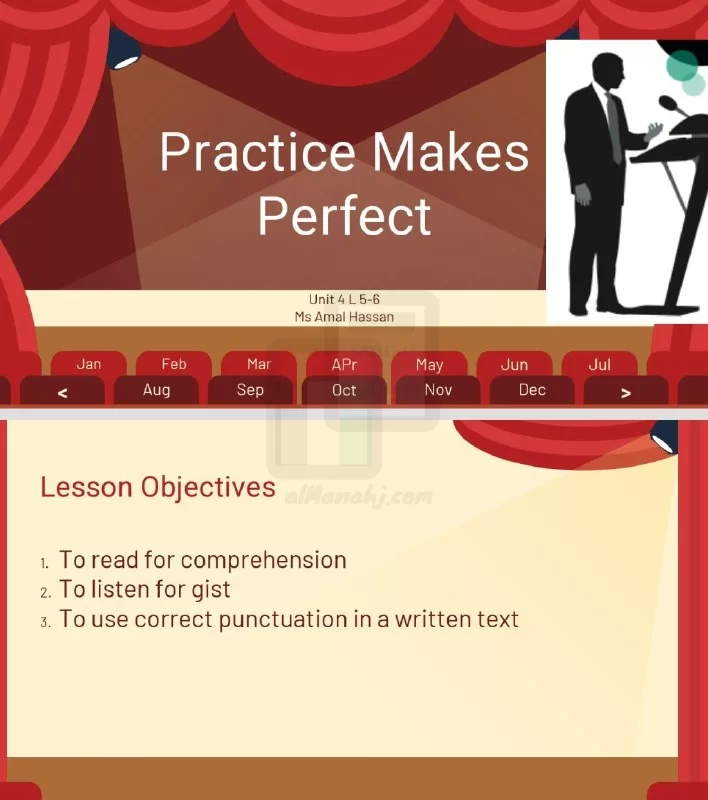 Practice Makes Perfect

Unit 4 L 5-6
Ms Amal Hassan

Jan Feb Mar APr May Jun Jul
< Aug Sep Oct Nov Dec >

Lesson Objectives

alManahj.com

1. To read for comprehension
2. To listen for gist
3. To use correct punctuation in a written text